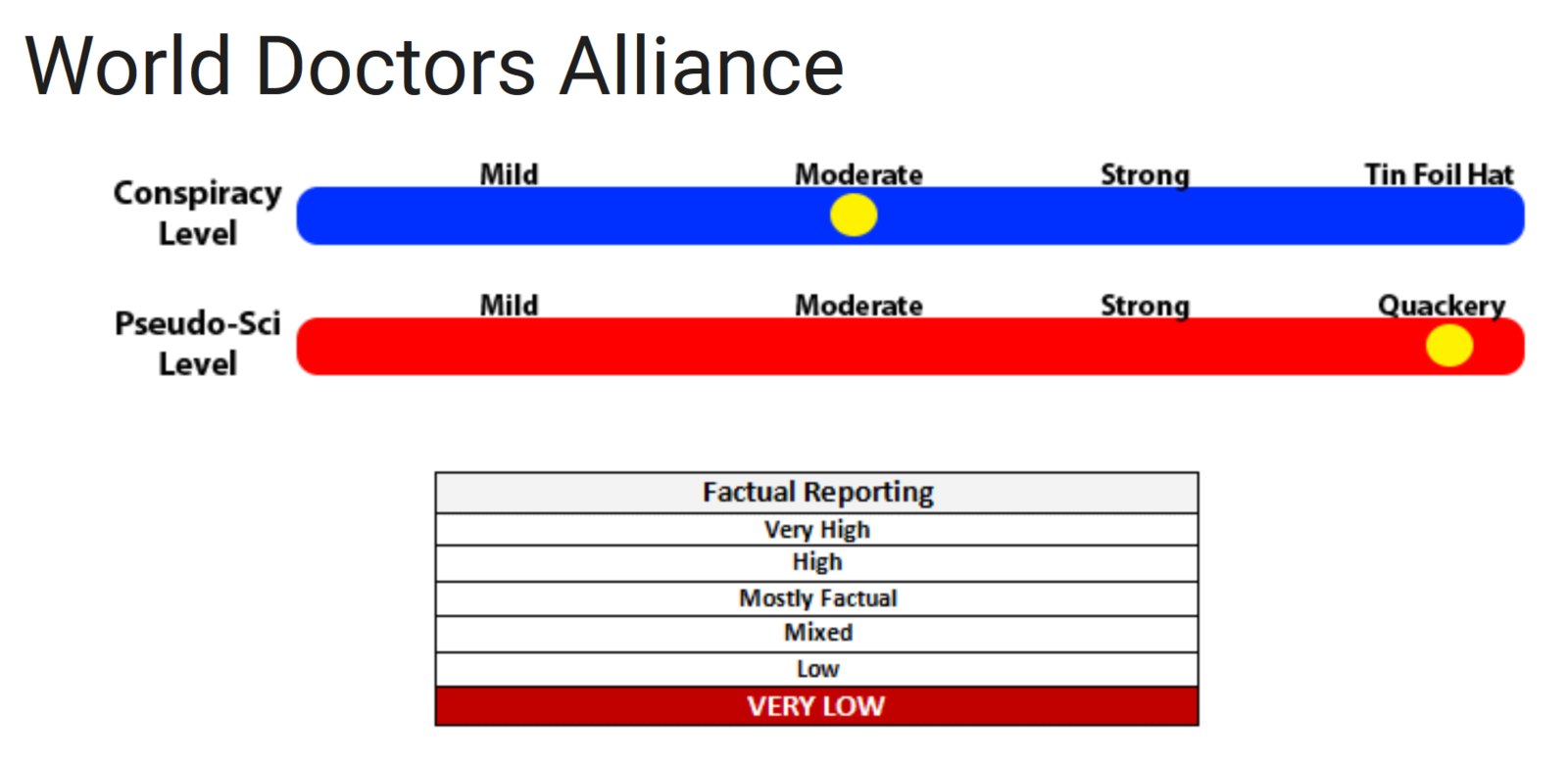 World Doctors Alliance

Conspiracy Level

Mild Moderate Strong Tin Foil Hat

Pseudo-Sci Level

Mild Moderate Strong Quackery

| Factual Reporting |
|---|
| Very High |
| High |
| Mostly Factual |
| Mixed |
| Low |
| VERY LOW |